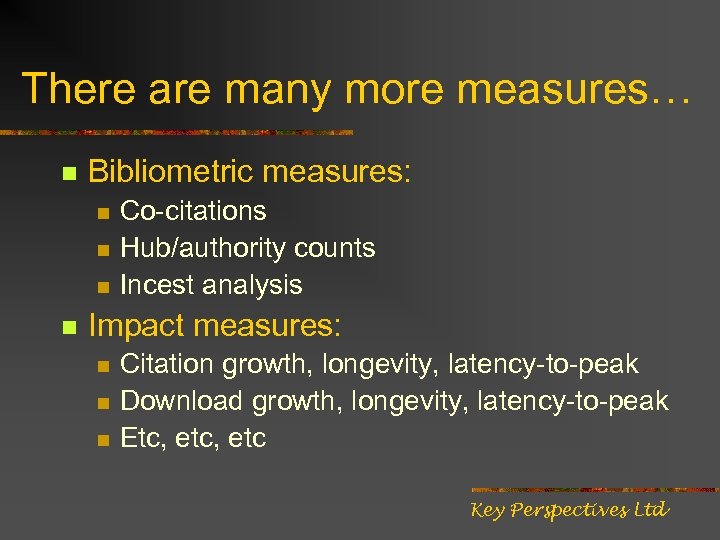 There are many more measures…

- Bibliometric measures:
  - Co-citations
  - Hub/authority counts
  - Incest analysis
- Impact measures:
  - Citation growth, longevity, latency-to-peak
  - Download growth, longevity, latency-to-peak
  - Etc, etc, etc

Key Perspectives Ltd